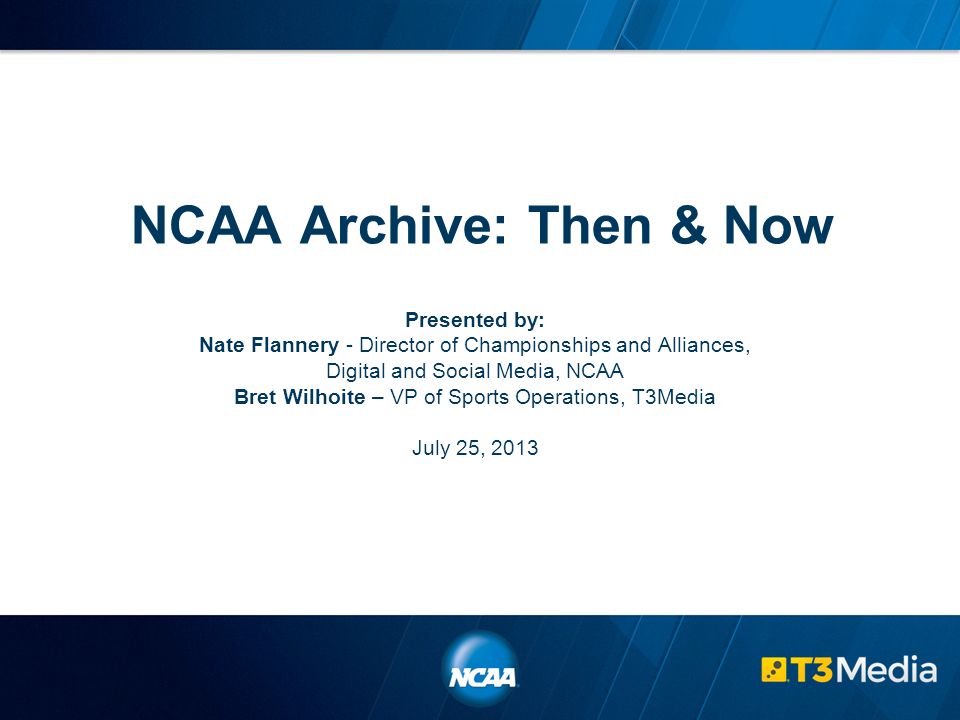 NCAA Archive: Then & Now

Presented by:
Nate Flannery - Director of Championships and Alliances, Digital and Social Media, NCAA
Bret Wilhoite – VP of Sports Operations, T3Media

July 25, 2013

NCAA

T3Media